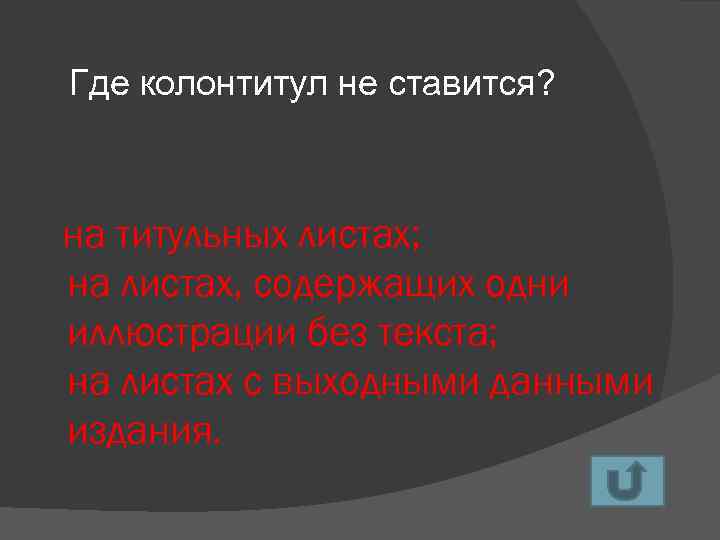 Где колонтитул не ставится?

на титульных листах;
на листах, содержащих одни иллюстрации без текста;
на листах с выходными данными издания.